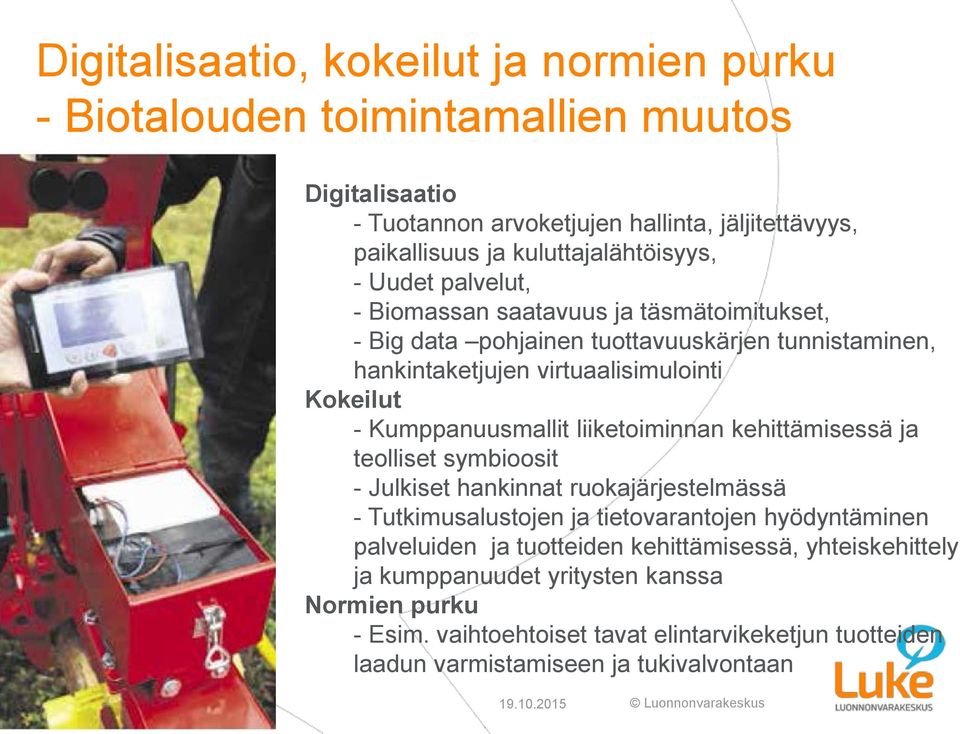 Digitalisaatio, kokeilut ja normien purku
- Biotalouden toimintamallien muutos

Digitalisaatio
- Tuotannon arvoketjujen hallinta, jäljitettävyys, paikallisuus ja kuluttajalähtöisyys,
- Uudet palvelut,
- Biomassan saatavuus ja täsmätoimitukset,
- Big data –pohjainen tuottavuuskärjen tunnistaminen, hankintaketjujen virtuaalisimulointi
Kokeilut
- Kumppanuusmallit liiketoiminnan kehittämisessä ja teolliset symbioosit
- Julkiset hankinnat ruokajärjestelmässä
- Tutkimusalustojen ja tietovarantojen hyödyntäminen palveluiden ja tuotteiden kehittämisessä, yhteiskehittely ja kumppanuudet yritysten kanssa
Normien purku
- Esim. vaihtoehtoiset tavat elintarvikeketjun tuotteiden laadun varmistamiseen ja tukivalvontaan

19.10.2015
© Luonnonvarakeskus
Luke
LUONNONVARAKESKUS